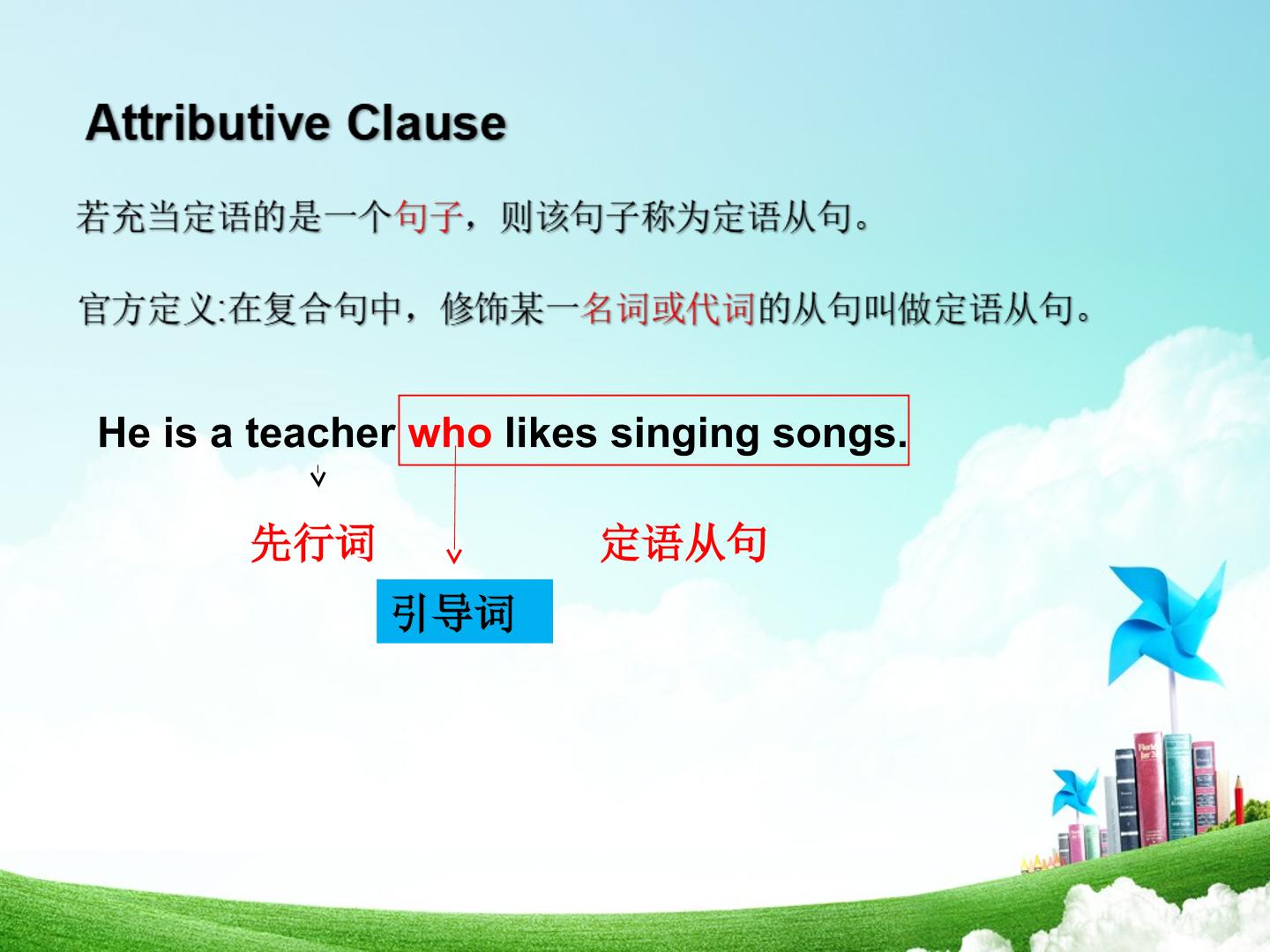 Attributive Clause

若充当定语的是一个句子，则该句子称为定语从句。

官方定义:在复合句中，修饰某一名词或代词的从句叫做定语从句。

He is a teacher who likes singing songs.

先行词

定语从句

引导词